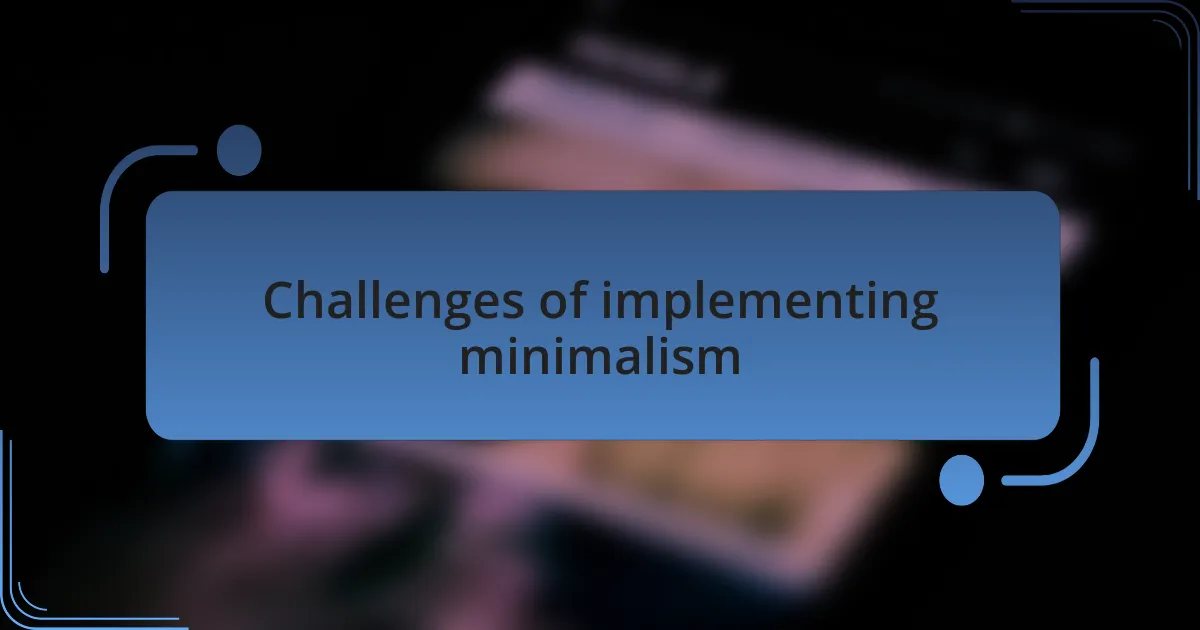 Challenges of implementing minimalism